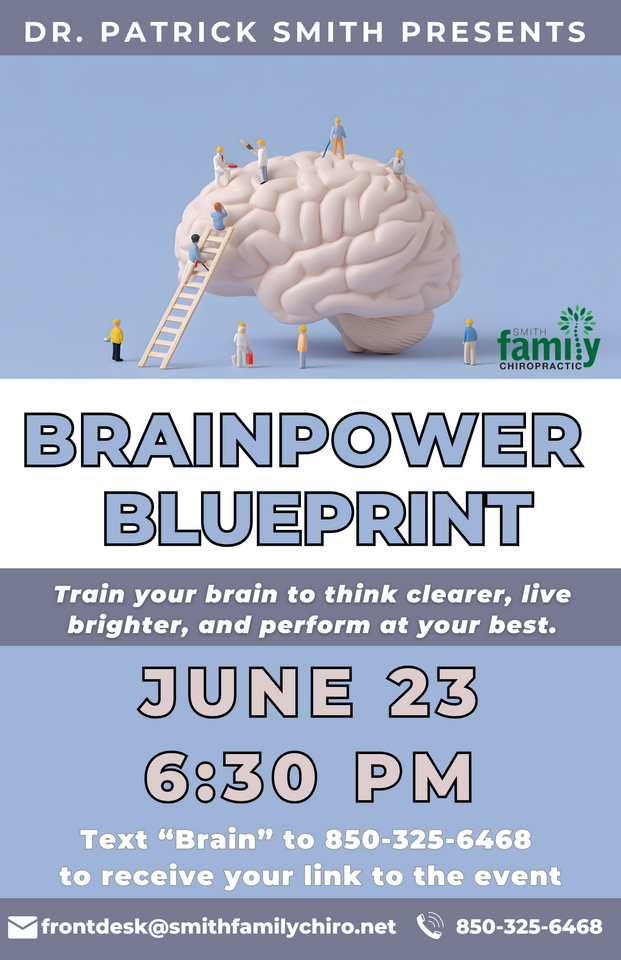 DR. PATRICK SMITH PRESENTS

SMITH
family
CHIROPRACTIC

BRAINPOWER BLUEPRINT

Train your brain to think clearer, live brighter, and perform at your best.

JUNE 23

6:30 PM

Text "Brain" to 850-325-6468 to receive your link to the event

frontdesk@smithfamilychiro.net 850-325-6468